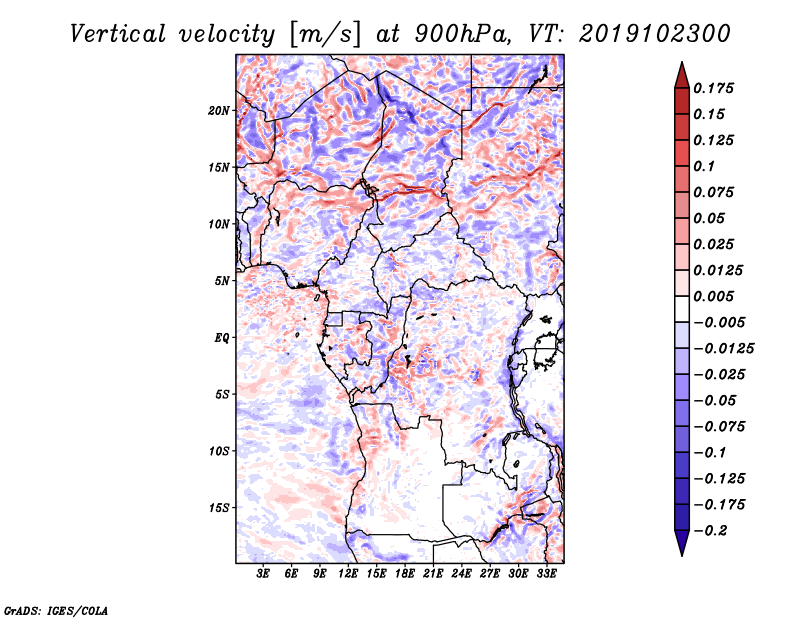 Vertical velocity [m/s] at 900hPa, VT: 2019102300

20N
15N
10N
5N
EQ
5S
10S
15S

3E 6E 9E 12E 15E 18E 21E 24E 27E 30E 33E

0.175
0.15
0.125
0.1
0.075
0.05
0.025
0.0125
0.005
−0.005
−0.0125
−0.025
−0.05
−0.075
−0.1
−0.125
−0.175
−0.2

GrADS: IGES/COLA